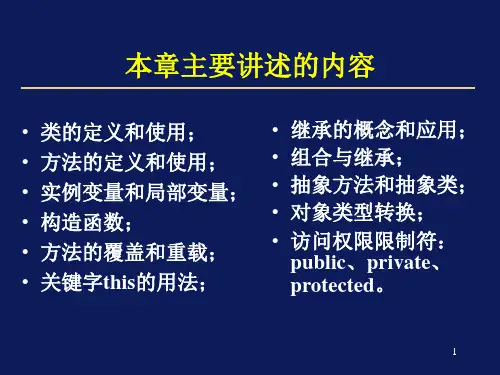 本章主要讲述的内容

• 类的定义和使用；
• 方法的定义和使用；
• 实例变量和局部变量；
• 构造函数；
• 方法的覆盖和重载；
• 关键字this的用法；

• 继承的概念和应用；
• 组合与继承；
• 抽象方法和抽象类；
• 对象类型转换；
• 访问权限限制符：public、private、protected。

1